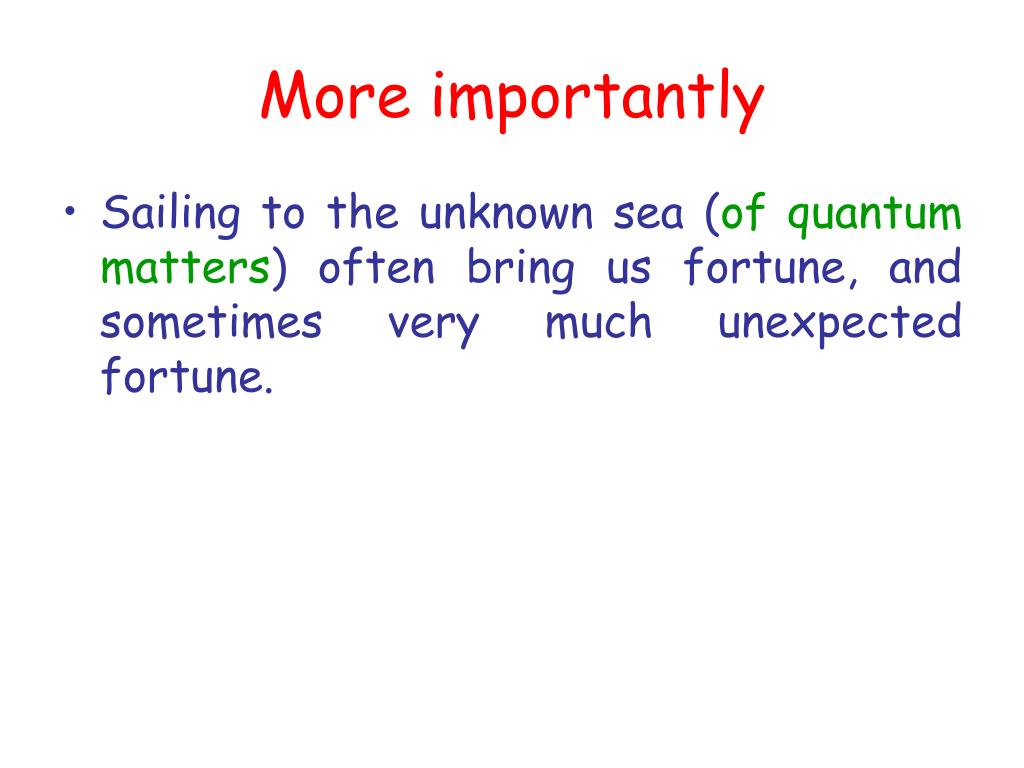 More importantly

• Sailing to the unknown sea (of quantum matters) often bring us fortune, and sometimes very much unexpected fortune.